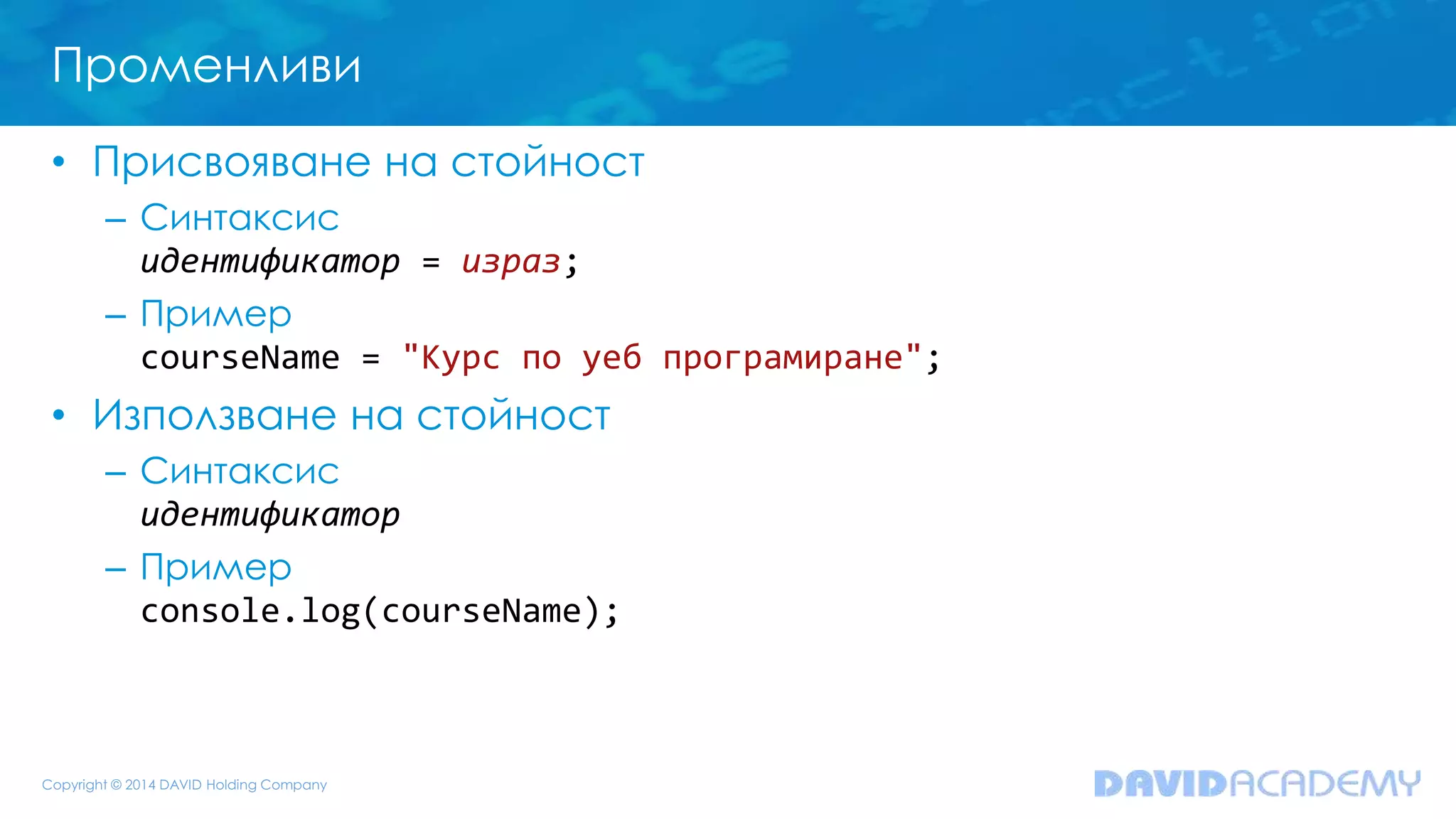 Променливи

• Присвояване на стойност

– Синтаксис

идентификатор = израз;

– Пример

courseName = "Курс по уеб програмиране";

• Използване на стойност

– Синтаксис

идентификатор

– Пример

console.log(courseName);

Copyright © 2014 DAVID Holding Company

DAVIDACADEMY